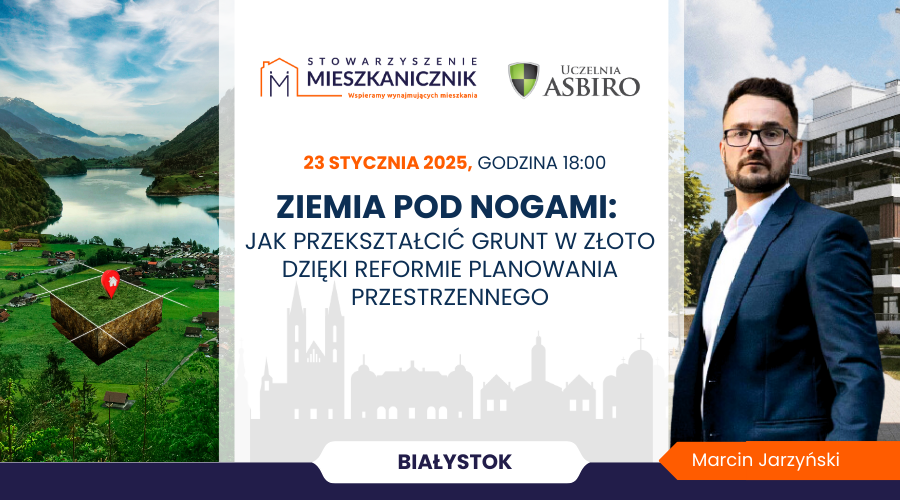 STOWARZYSZENIE
MIESZKANICZNIK
Wspieramy wynajmujących mieszkania

UCZELNIA
ASBIRO

23 STYCZNIA 2025, GODZINA 18:00

ZIEMIA POD NOGAMI:
JAK PRZEKSZTAŁCIĆ GRUNT W ZŁOTO DZIĘKI REFORMIE PLANOWANIA PRZESTRZENNEGO

BIAŁYSTOK

Marcin Jarzyński